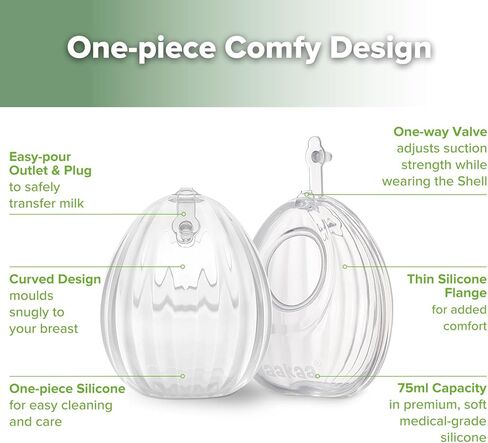 One-piece Comfy Design

Easy-pour Outlet & Plug
to safely transfer milk

Curved Design
moulds snugly to your breast

One-piece Silicone
for easy cleaning and care

One-way Valve
adjusts suction strength while wearing the Shell

Thin Silicone Flange
for added comfort

75ml Capacity
in premium, soft medical-grade silicone

haakaa